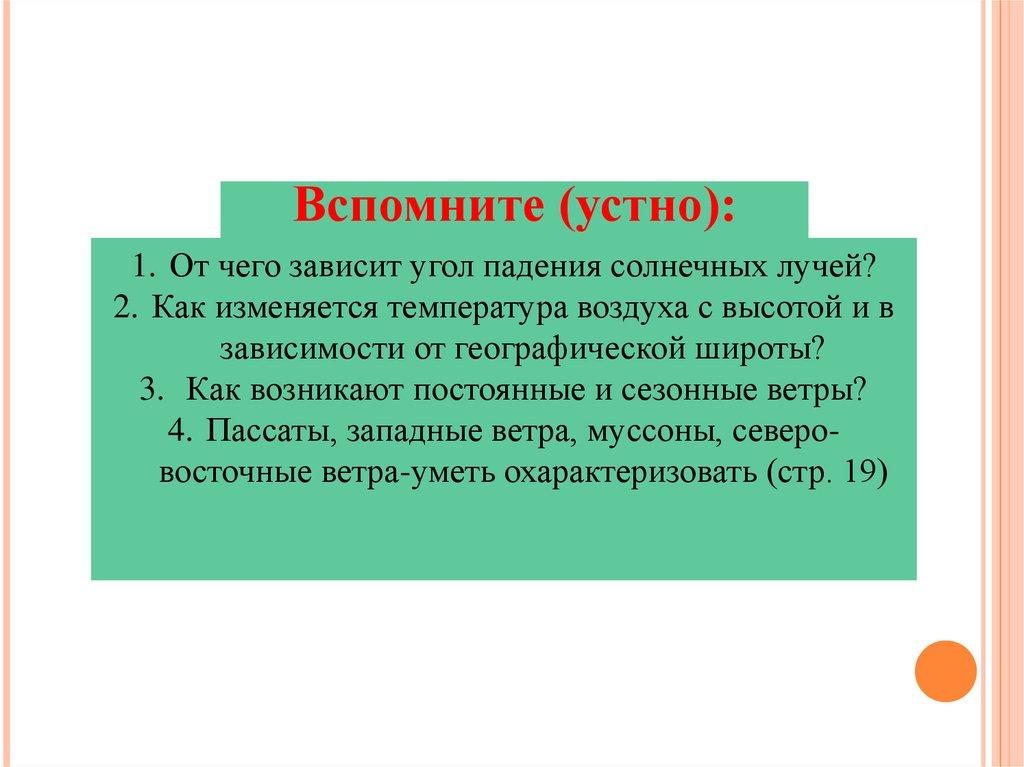 Вспомните (устно):

1. От чего зависит угол падения солнечных лучей?
2. Как изменяется температура воздуха с высотой и в зависимости от географической широты?
3. Как возникают постоянные и сезонные ветры?
4. Пассаты, западные ветра, муссоны, северо-восточные ветра-уметь охарактеризовать (стр. 19)